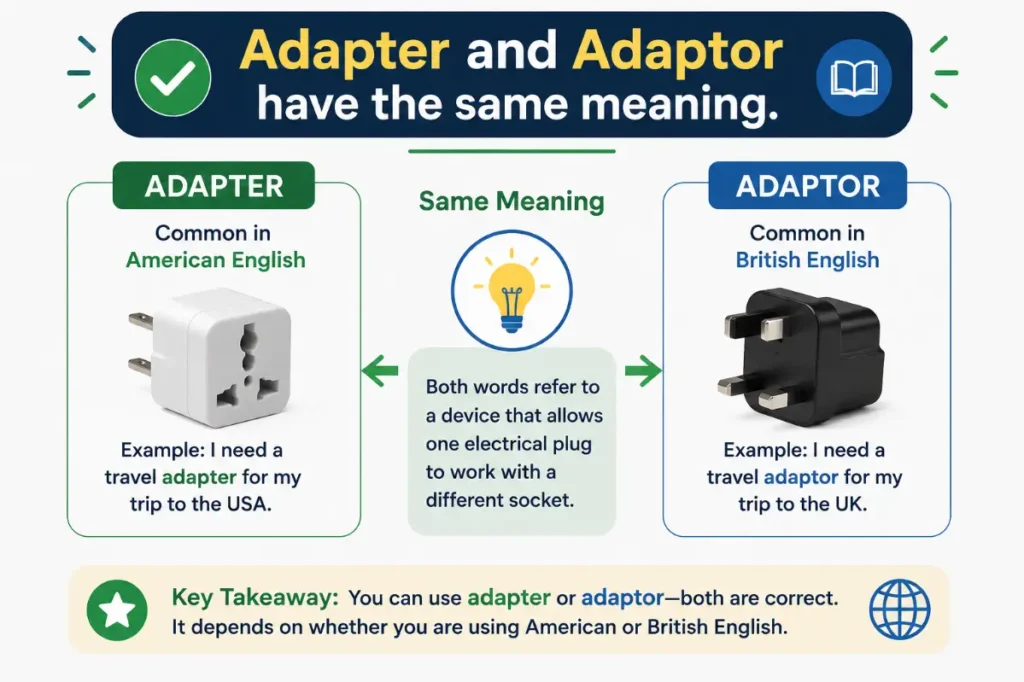 Adapter and Adaptor have the same meaning.

ADAPTER

Common in American English

Example: I need a travel adapter for my trip to the USA.

Same Meaning

Both words refer to a device that allows one electrical plug to work with a different socket.

ADAPTOR

Common in British English

Example: I need a travel adaptor for my trip to the UK.

Key Takeaway: You can use adapter or adaptor—both are correct. It depends on whether you are using American or British English.